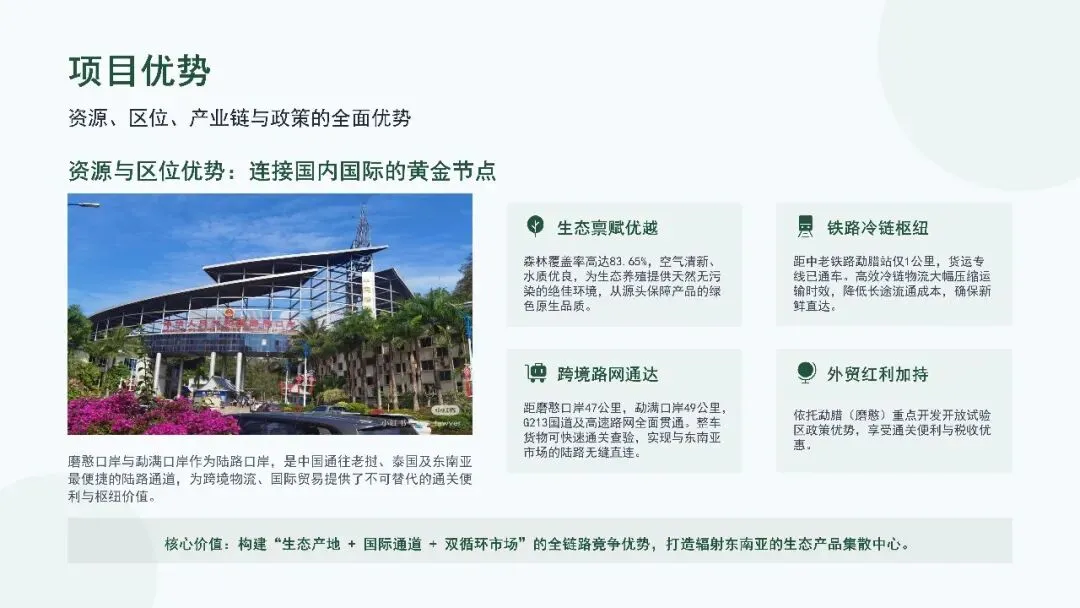 项目优势

资源、区位、产业链与政策的全面优势

资源与区位优势：连接国内国际的黄金节点

磨憨口岸与勐满口岸作为陆路口岸，是中国通往老挝、泰国及东南亚最便捷的陆路通道，为跨境物流、国际贸易提供了不可替代的通关便利与枢纽价值。

生态禀赋优越

森林覆盖率高达83.65%，空气清新、水质优良，为生态养殖提供天然无污染的绝佳环境，从源头保障产品的绿色原生品质。

铁路冷链枢纽

距中老铁路勐腊站仅1公里，货运专线已通车。高效冷链物流大幅压缩运输时效，降低长途流通成本，确保新鲜直达。

跨境路网通达

距磨憨口岸47公里，勐满口岸49公里，G213国道及高速路网全面贯通。整车货物可快速通关查验，实现与东南亚市场的陆路无缝直连。

外贸红利加持

依托勐腊（磨憨）重点开发开放试验区政策优势，享受通关便利与税收优惠。

核心价值：构建“生态产地 + 国际通道 + 双循环市场”的全链路竞争优势，打造辐射东南亚的生态产品集散中心。